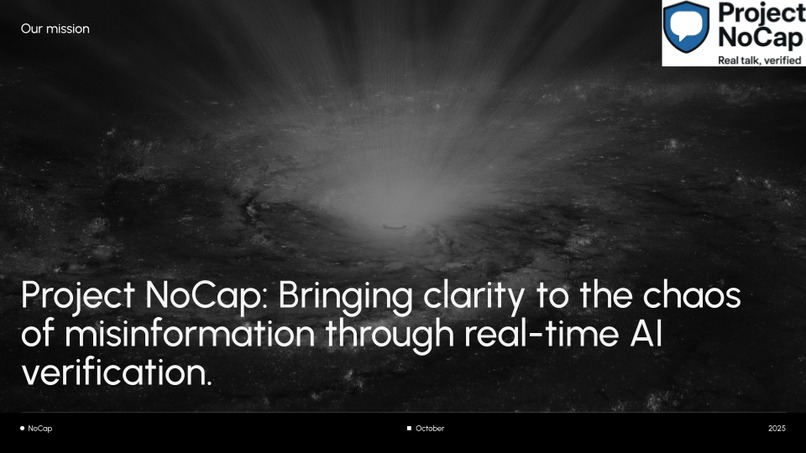 Our mission

Project NoCap
Real talk, verified

Project NoCap: Bringing clarity to the chaos of misinformation through real-time AI verification.

NoCap

October

2025